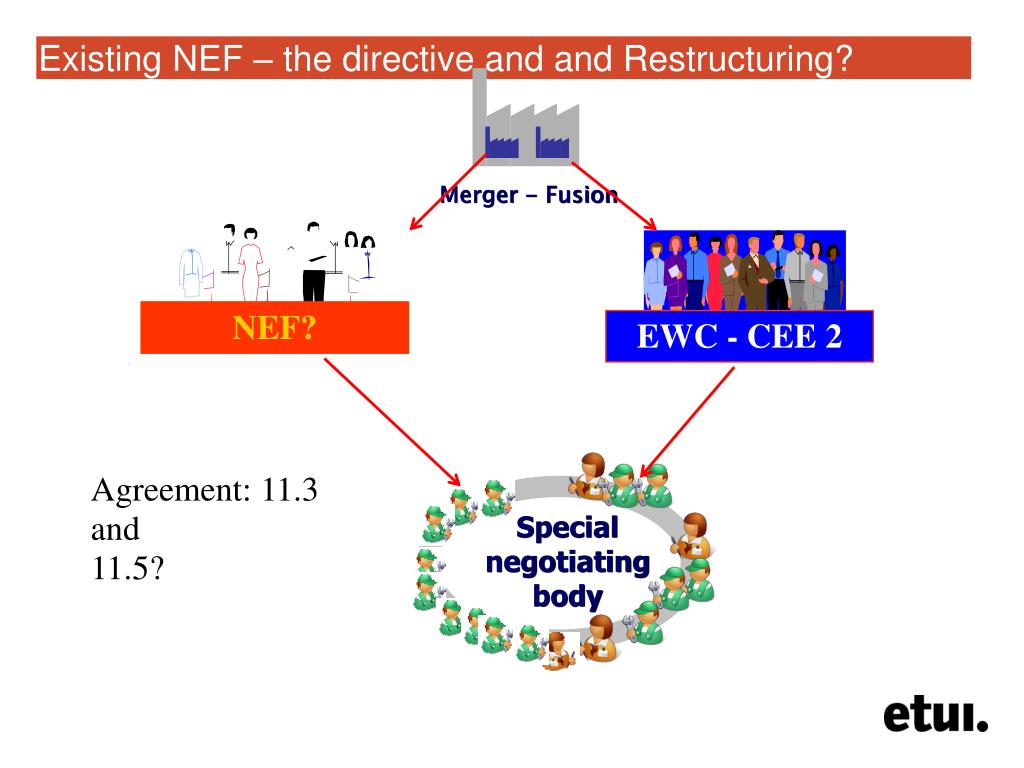 Existing NEF – the directive and and Restructuring?

Merger – Fusion

NEF?

EWC - CEE 2

Agreement: 11.3 and 11.5?

Special negotiating body

etui.